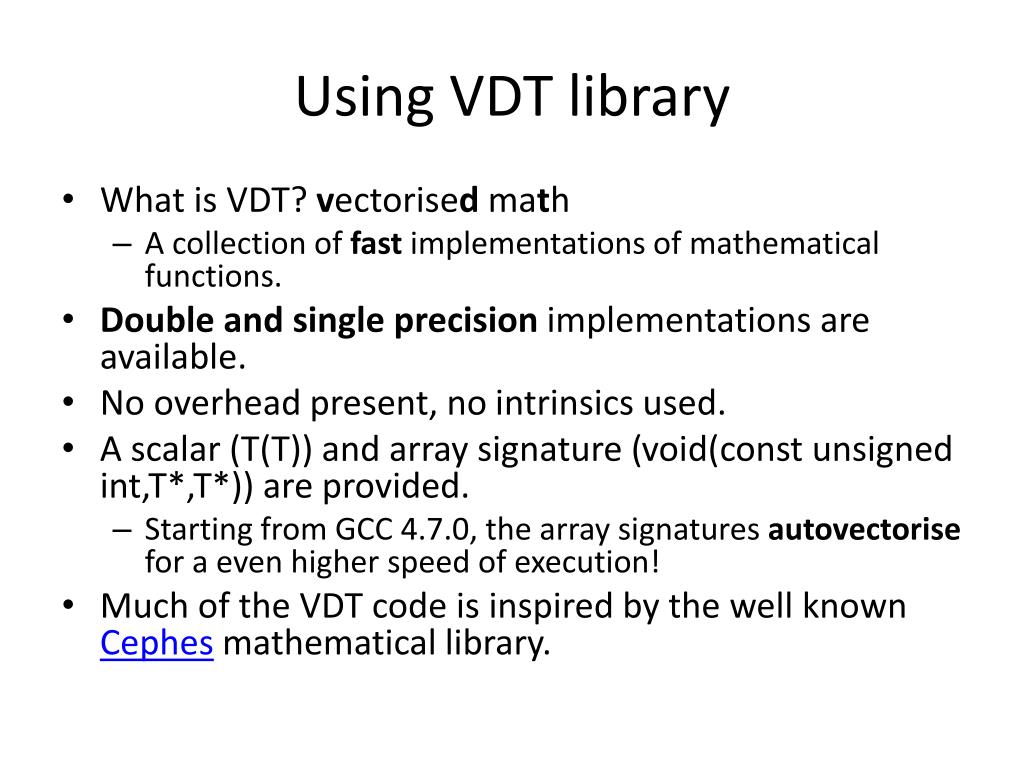 Using VDT library

• What is VDT? vectorised math
  – A collection of fast implementations of mathematical functions.
• Double and single precision implementations are available.
• No overhead present, no intrinsics used.
• A scalar (T(T)) and array signature (void(const unsigned int,T*,T*)) are provided.
  – Starting from GCC 4.7.0, the array signatures autovectorise for a even higher speed of execution!
• Much of the VDT code is inspired by the well known Cephes mathematical library.